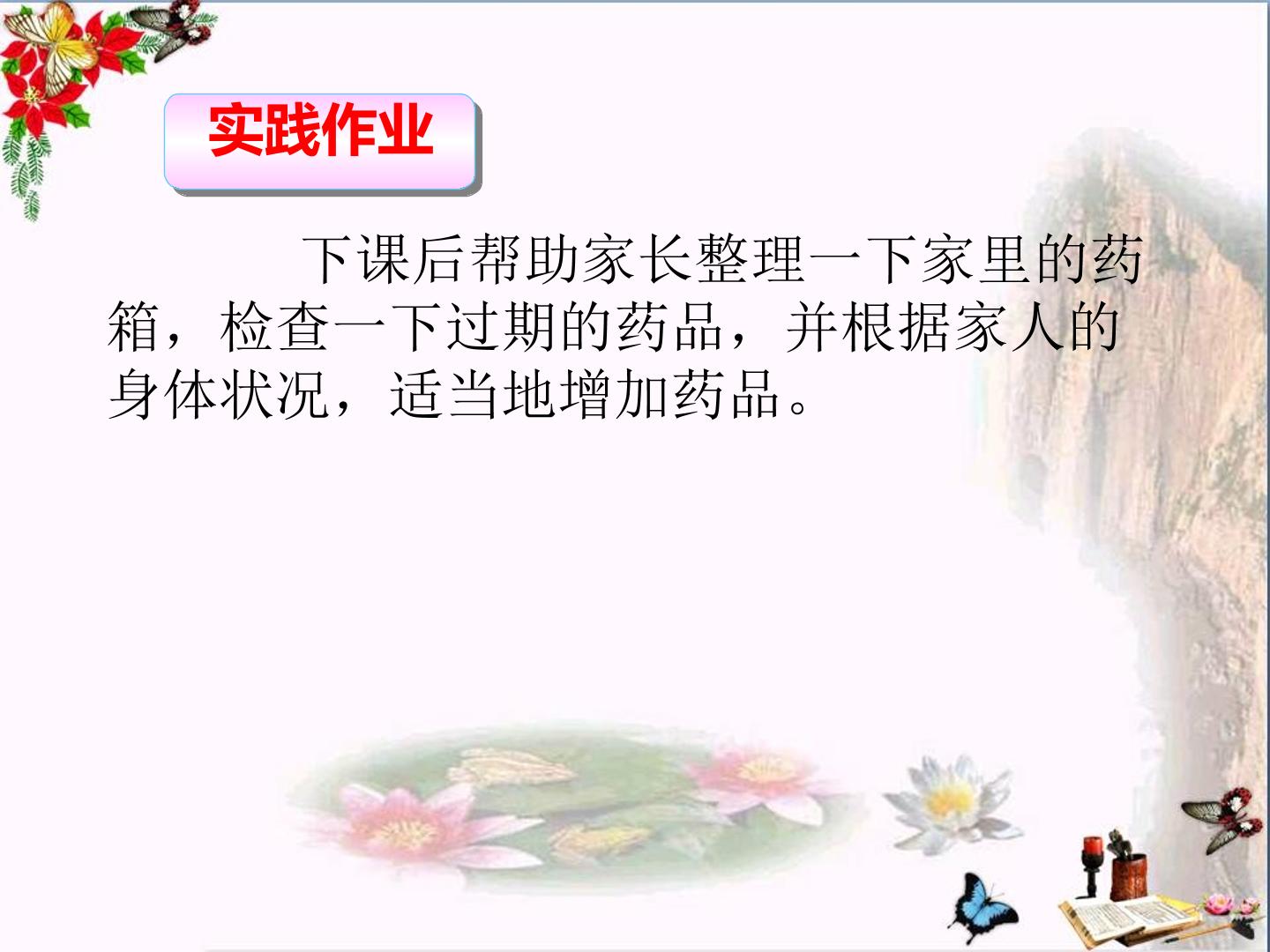 实践作业

下课后帮助家长整理一下家里的药箱，检查一下过期的药品，并根据家人的身体状况，适当地增加药品。